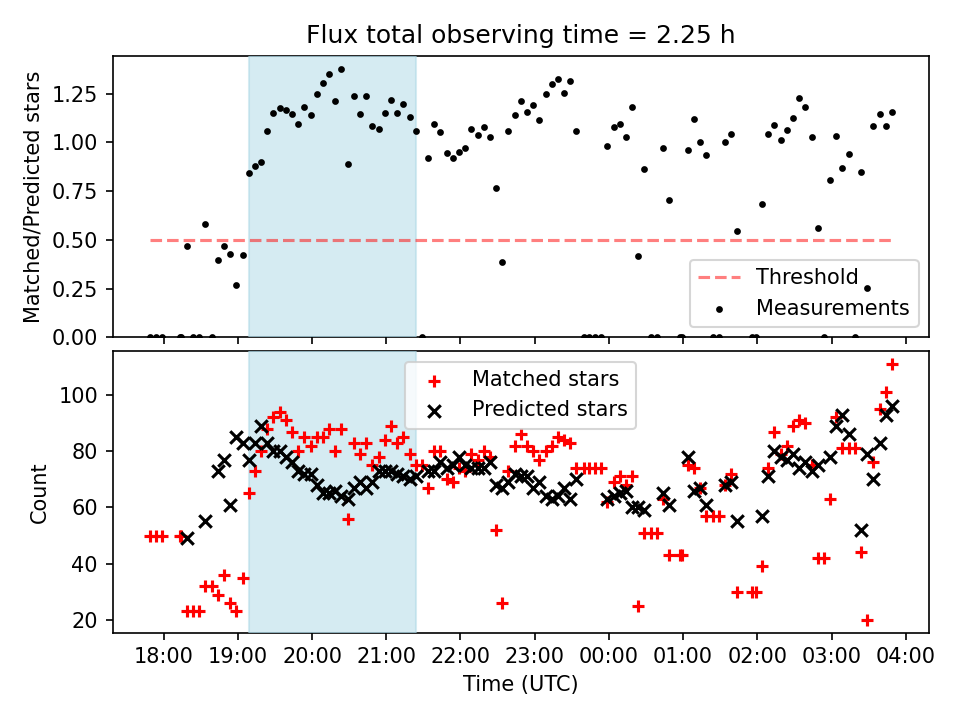 Flux total observing time = 2.25 h

Matched/Predicted stars

1.25
1.00
0.75
0.50
0.25
0.00

Threshold
Measurements

Count

100
80
60
40
20

Matched stars
Predicted stars

18:00
19:00
20:00
21:00
22:00
23:00
00:00
01:00
02:00
03:00
04:00

Time (UTC)